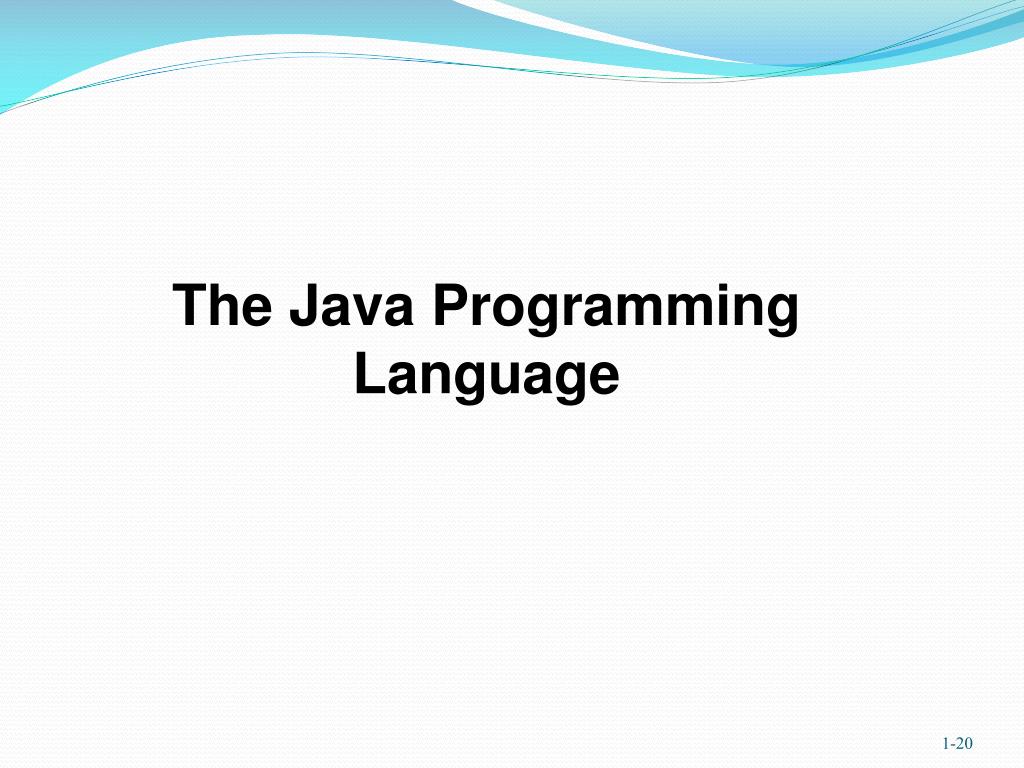 The Java Programming Language

1-20